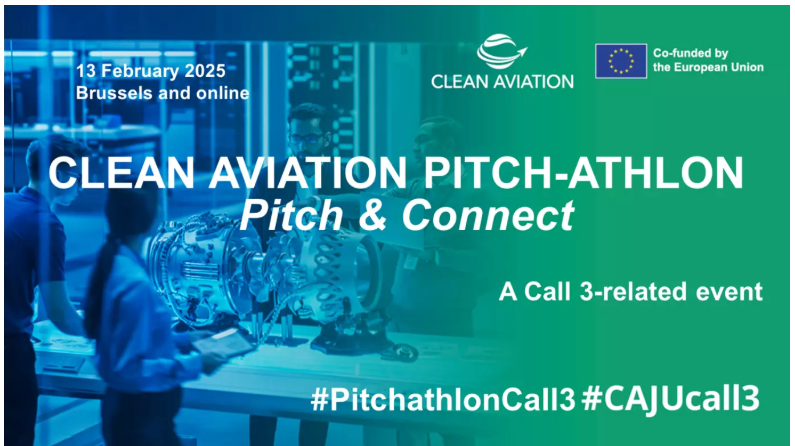 13 February 2025
Brussels and online

CLEAN AVIATION

Co-funded by the European Union

CLEAN AVIATION PITCH-ATHLON
Pitch & Connect

A Call 3-related event

#PitchathlonCall3 #CAJUcall3